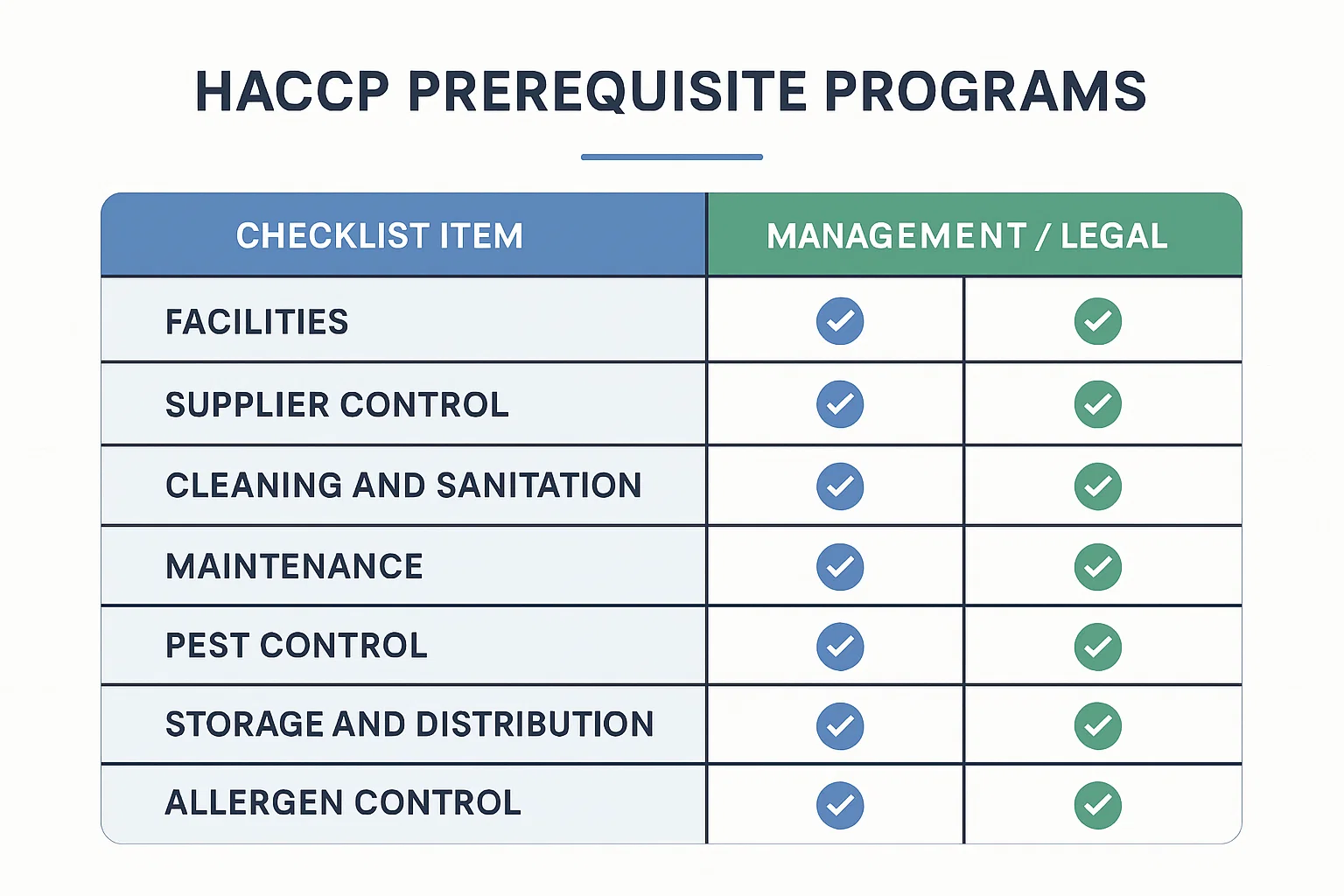 HACCP PREREQUISITE PROGRAMS

| CHECKLIST ITEM | MANAGEMENT / LEGAL | |
|---|---|---|
| FACILITIES | ✓ | ✓ |
| SUPPLIER CONTROL | ✓ | ✓ |
| CLEANING AND SANITATION | ✓ | ✓ |
| MAINTENANCE | ✓ | ✓ |
| PEST CONTROL | ✓ | ✓ |
| STORAGE AND DISTRIBUTION | ✓ | ✓ |
| ALLERGEN CONTROL | ✓ | ✓ |